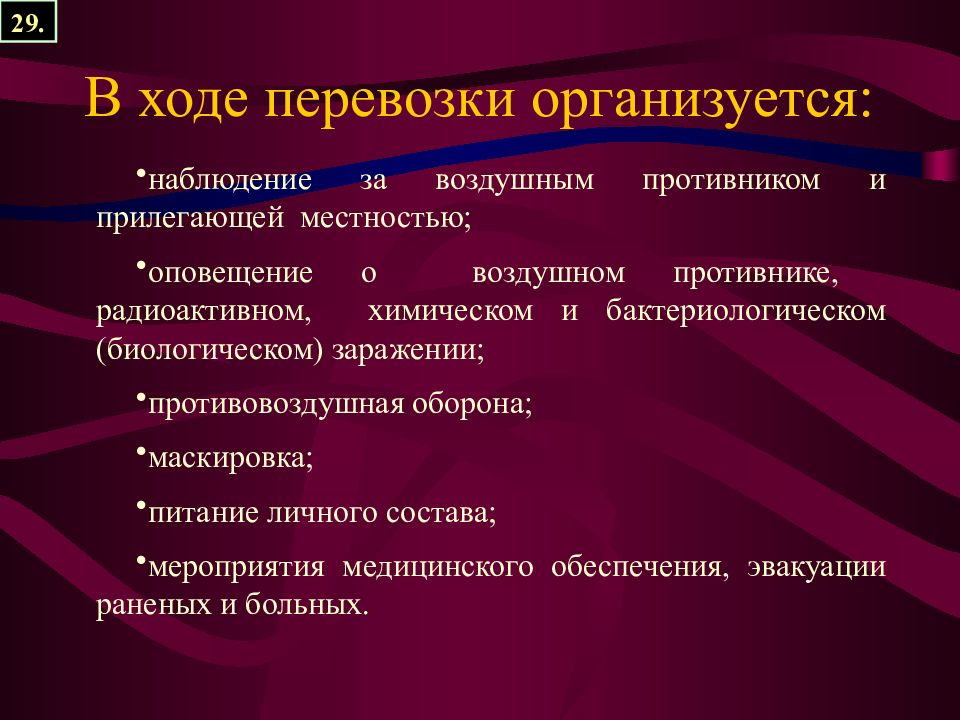 29.

В ходе перевозки организуется:

•наблюдение за воздушным противником и прилегающей местностью;

•оповещение о воздушном противнике, радиоактивном, химическом и бактериологическом (биологическом) заражении;

•противовоздушная оборона;

•маскировка;

•питание личного состава;

•мероприятия медицинского обеспечения, эвакуации раненых и больных.